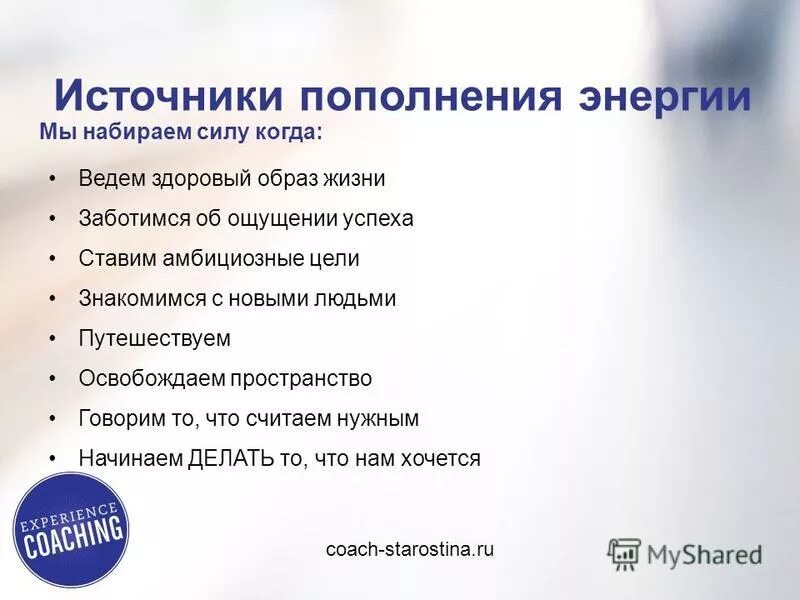 Источники пополнения энергии
Мы набираем силу когда:

• Ведем здоровый образ жизни
• Заботимся об ощущении успеха
• Ставим амбициозные цели
• Знакомимся с новыми людьми
• Путешествуем
• Освобождаем пространство
• Говорим то, что считаем нужным
• Начинаем ДЕЛАТЬ то, что нам хочется

EXPERIENCE COACHING

coach-starostina.ru

MyShared